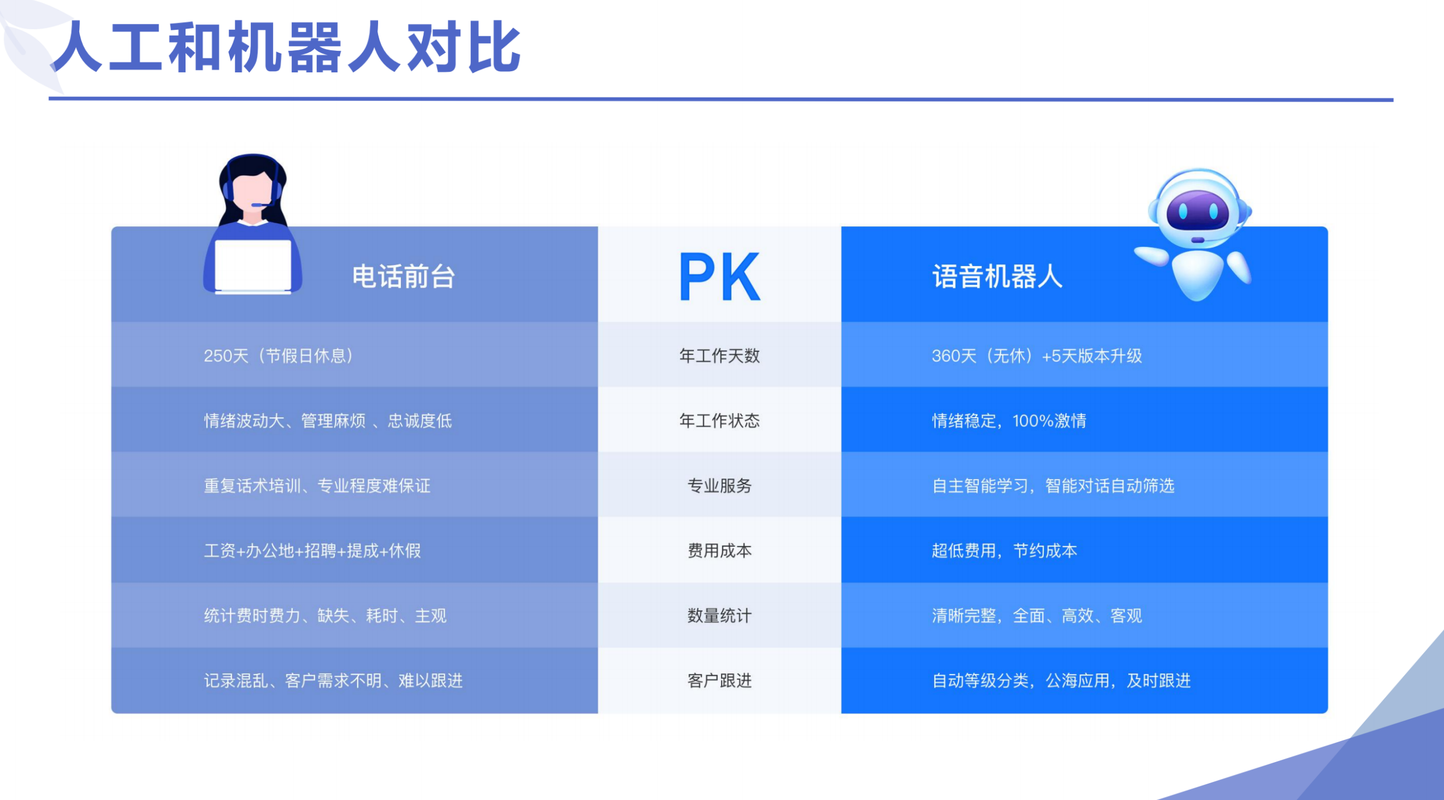 人工和机器人对比

| 电话前台 | PK | 语音机器人 |
|---|---|---|
| 250天（节假日休息） | 年工作天数 | 360天（无休）+5天版本升级 |
| 情绪波动大、管理麻烦 、忠诚度低 | 年工作状态 | 情绪稳定，100%激情 |
| 重复话术培训、专业程度难保证 | 专业服务 | 自主智能学习，智能对话自动筛选 |
| 工资+办公地+招聘+提成+休假 | 费用成本 | 超低费用，节约成本 |
| 统计费时费力、缺失、耗时、主观 | 数量统计 | 清晰完整，全面、高效、客观 |
| 记录混乱、客户需求不明、难以跟进 | 客户跟进 | 自动等级分类，公海应用，及时跟进 |